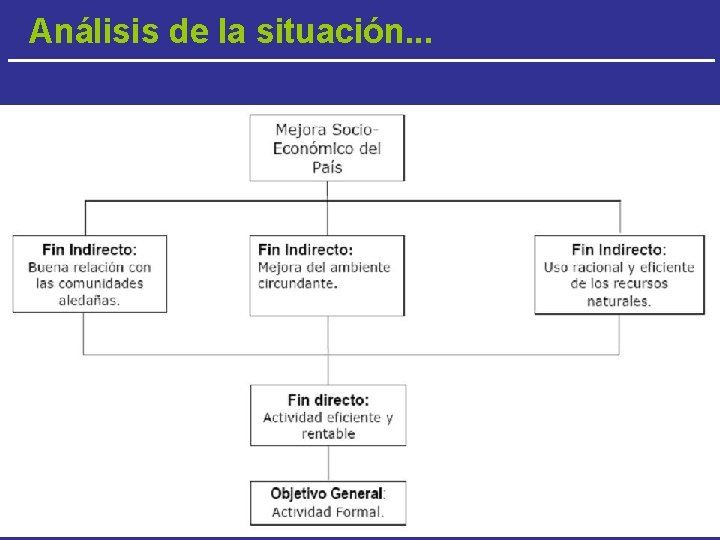 Análisis de la situación...

Mejora Socio-Económico del País

Fin Indirecto: Buena relación con las comunidades aledañas.

Fin Indirecto: Mejora del ambiente circundante.

Fin Indirecto: Uso racional y eficiente de los recursos naturales.

Fin directo: Actividad eficiente y rentable

Objetivo General: Actividad Formal.